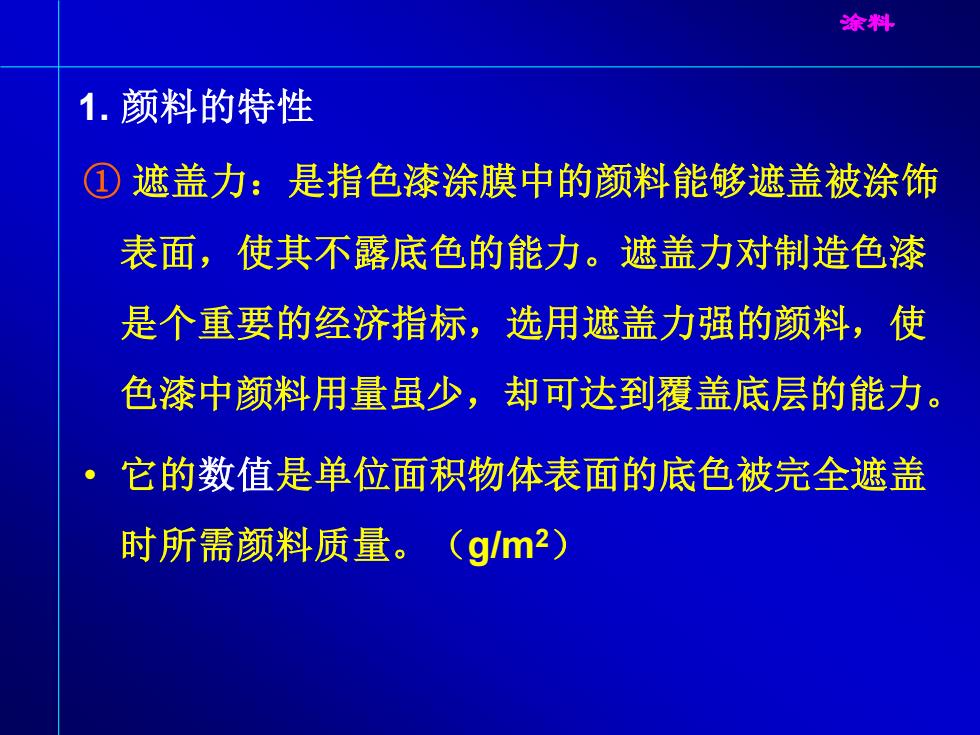 涂料

1. 颜料的特性

① 遮盖力：是指色漆涂膜中的颜料能够遮盖被涂饰表面，使其不露底色的能力。遮盖力对制造色漆是个重要的经济指标，选用遮盖力强的颜料，使色漆中颜料用量虽少，却可达到覆盖底层的能力。

• 它的数值是单位面积物体表面的底色被完全遮盖时所需颜料质量。（$g/m^2$）